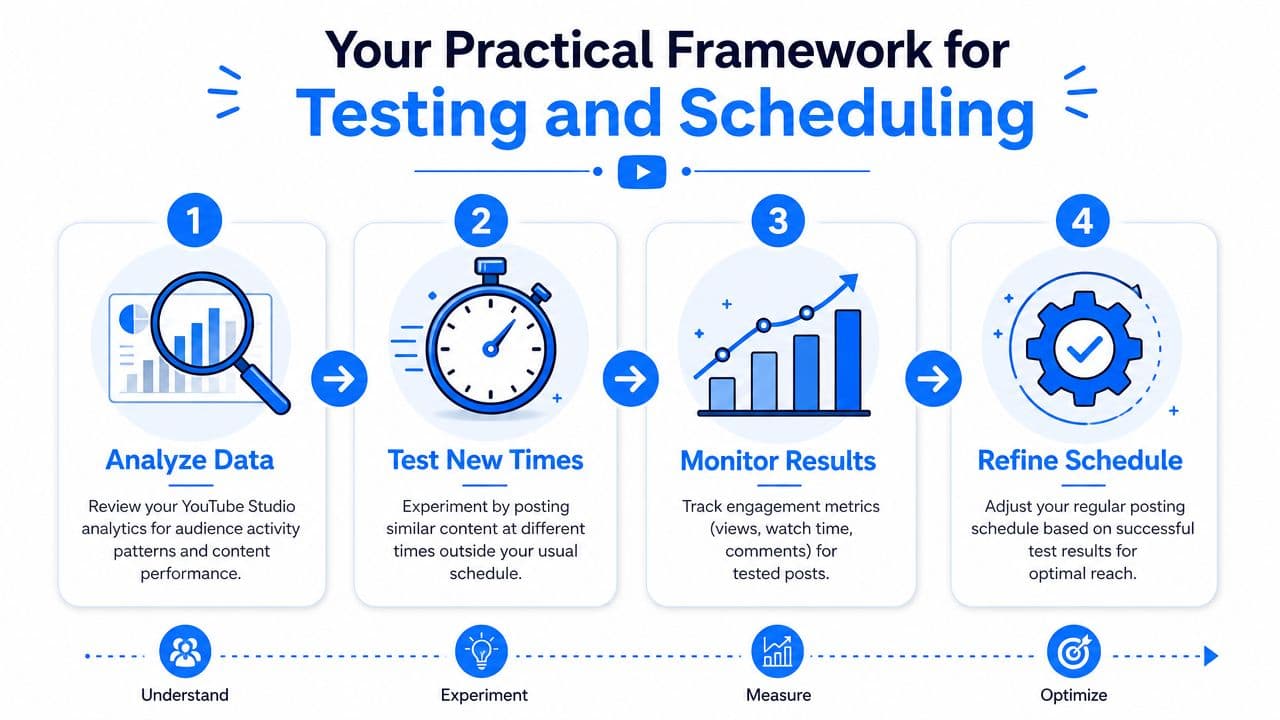 Your Practical Framework for
Testing and Scheduling

1
Analyze Data
Review your YouTube Studio analytics for audience activity patterns and content performance.

2
Test New Times
Experiment by posting similar content at different times outside your usual schedule.

3
Monitor Results
Track engagement metrics (views, watch time, comments) for tested posts.

4
Refine Schedule
Adjust your regular posting schedule based on successful test results for optimal reach.

Understand
Experiment
Measure
Optimize